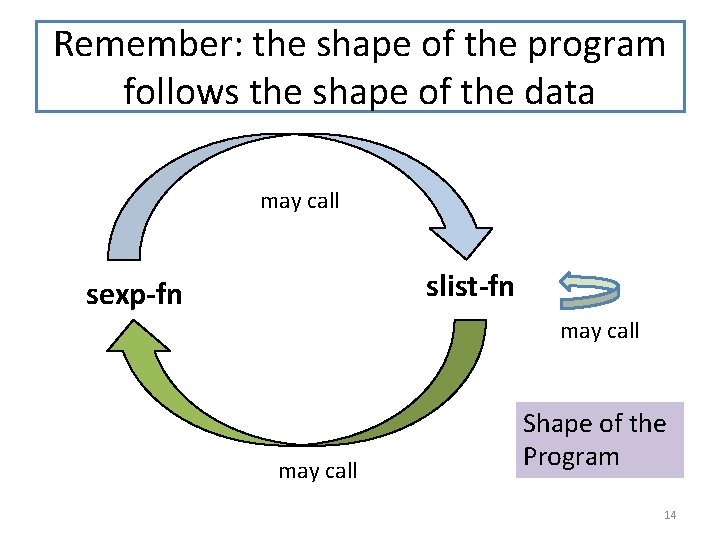 Remember: the shape of the program follows the shape of the data

may call

sexp-fn

slist-fn

may call

may call

Shape of the Program

14